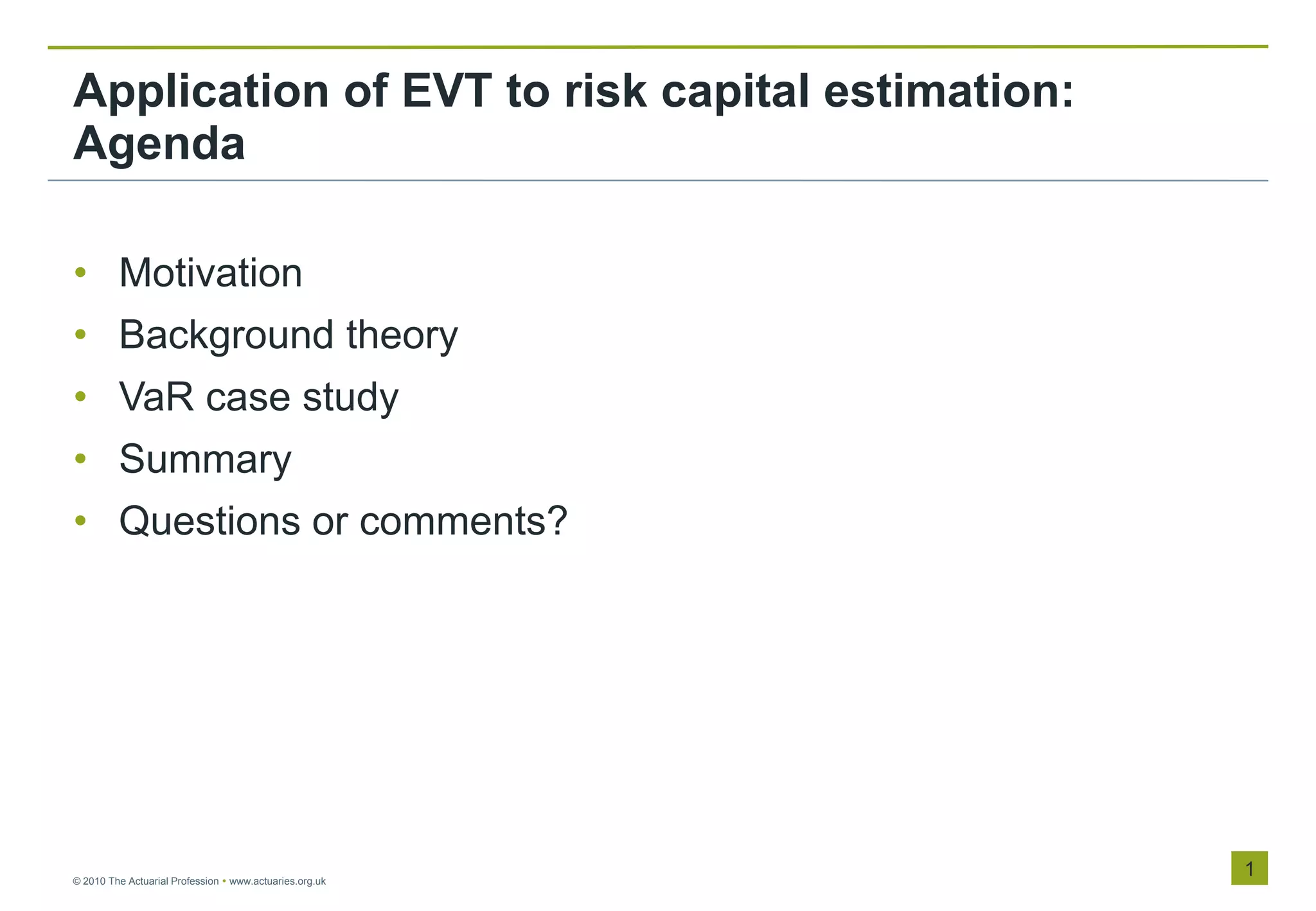 Application of EVT to risk capital estimation: Agenda

• Motivation
• Background theory
• VaR case study
• Summary
• Questions or comments?

© 2010 The Actuarial Profession • www.actuaries.org.uk

1